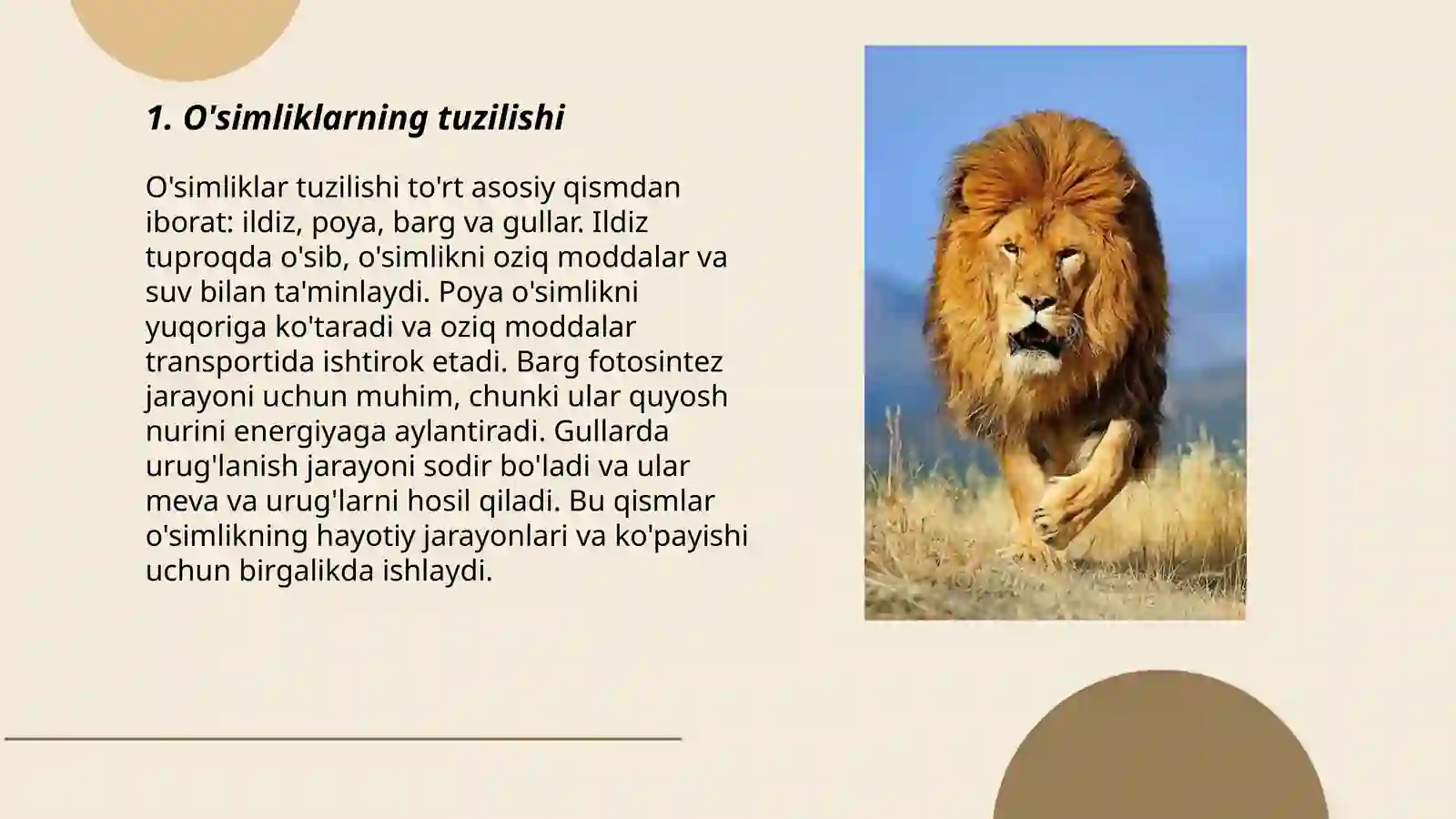 1. O'simliklarning tuzilishi

O'simliklar tuzilishi to'rt asosiy qismdan iborat: ildiz, poya, barg va gullar. Ildiz tuproqda o'sib, o'simlikni oziq moddalar va suv bilan ta'minlaydi. Poya o'simlikni yuqoriga ko'taradi va oziq moddalar transportida ishtirok etadi. Barg fotosintez jarayoni uchun muhim, chunki ular quyosh nurini energiyaga aylantiradi. Gullarda urug'lanish jarayoni sodir bo'ladi va ular meva va urug'larni hosil qiladi. Bu qismlar o'simlikning hayotiy jarayonlari va ko'payishi uchun birgalikda ishlaydi.